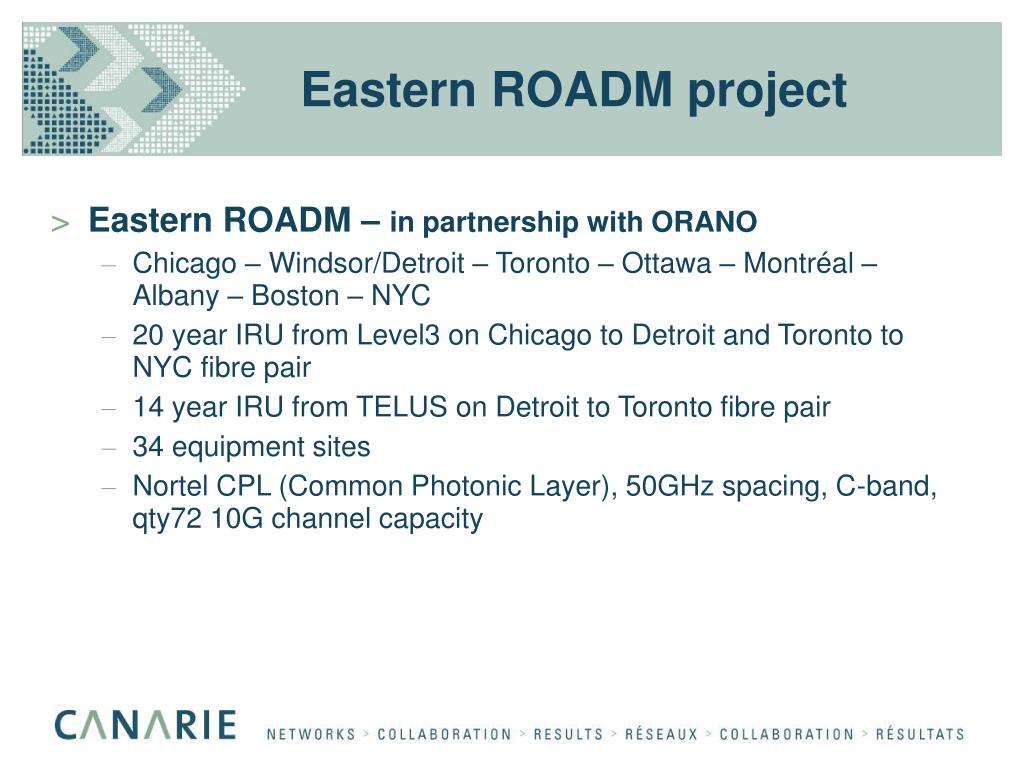 Eastern ROADM project

> Eastern ROADM – in partnership with ORANO
– Chicago – Windsor/Detroit – Toronto – Ottawa – Montréal – Albany – Boston – NYC
– 20 year IRU from Level3 on Chicago to Detroit and Toronto to NYC fibre pair
– 14 year IRU from TELUS on Detroit to Toronto fibre pair
– 34 equipment sites
– Nortel CPL (Common Photonic Layer), 50GHz spacing, C-band, qty72 10G channel capacity

CANARIE NETWORKS > COLLABORATION > RESULTS > RÉSEAUX > COLLABORATION > RÉSULTATS